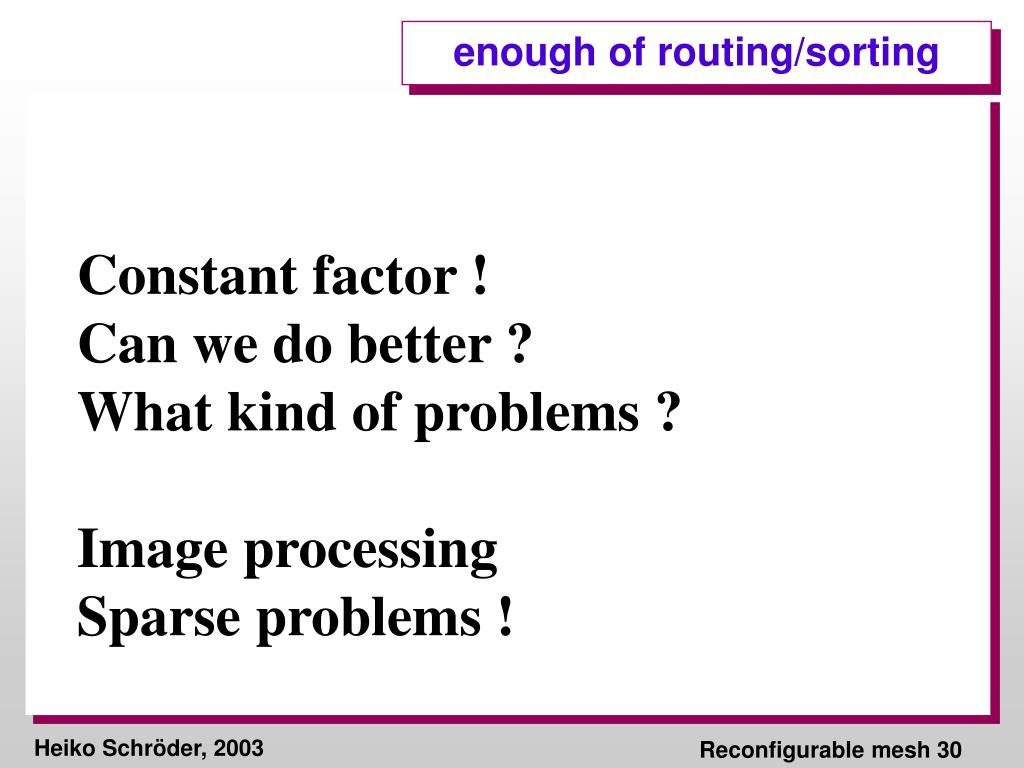 enough of routing/sorting

Constant factor !
Can we do better ?
What kind of problems ?

Image processing
Sparse problems !

Heiko Schröder, 2003

Reconfigurable mesh 30